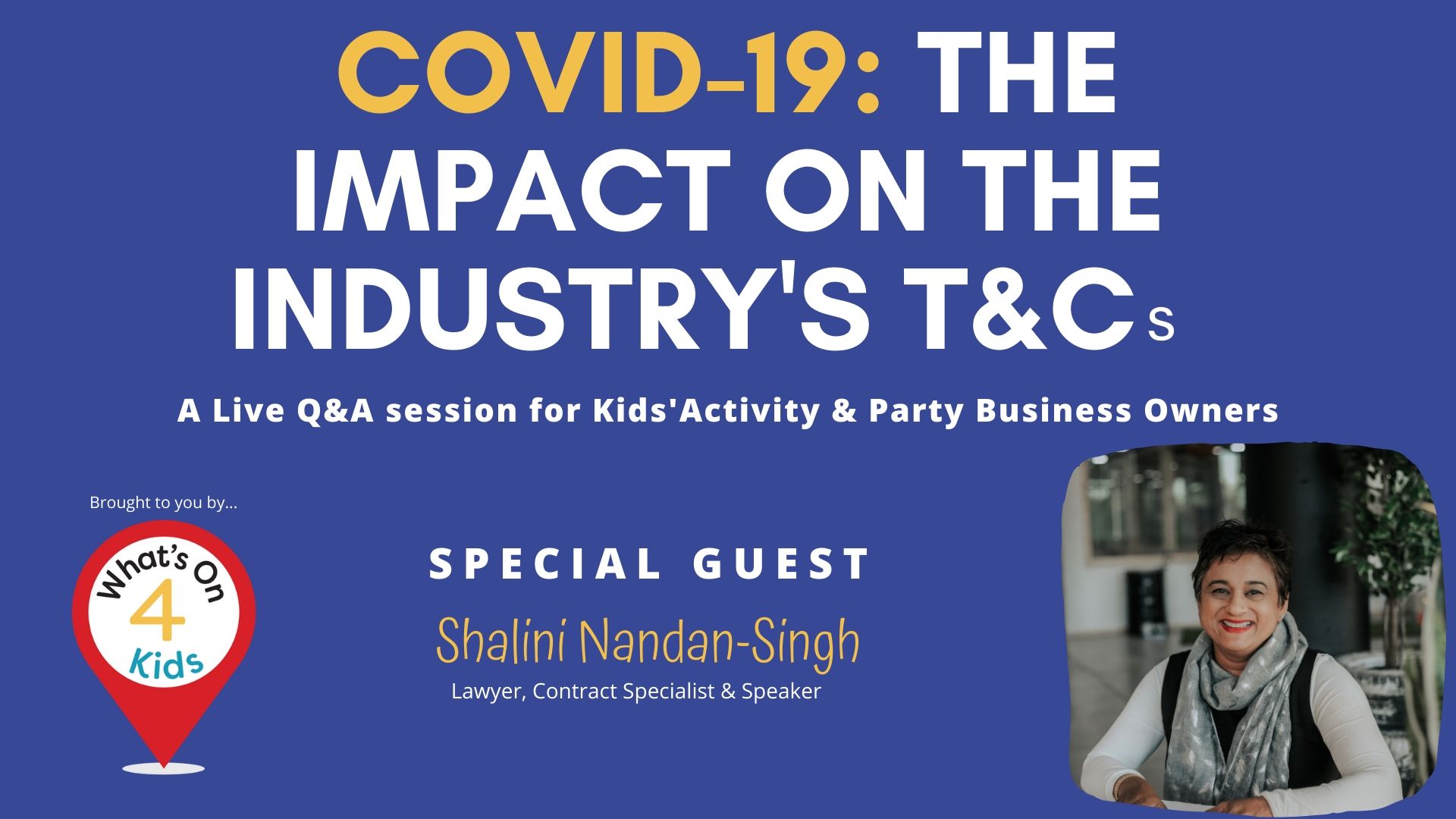 COVID-19: THE IMPACT ON THE INDUSTRY'S T&Cs

A Live Q&A session for Kids'Activity & Party Business Owners

Brought to you by...

What's On 4 Kids

SPECIAL GUEST

Shalini Nandan-Singh

Lawyer, Contract Specialist & Speaker